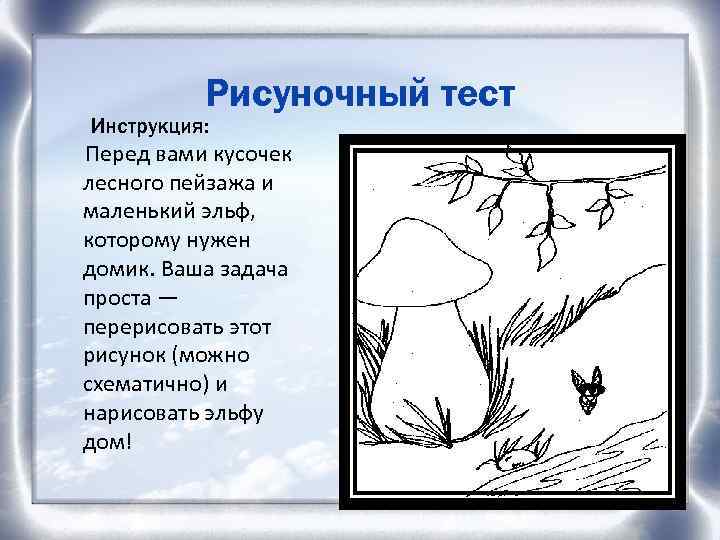 Рисуночный тест

Инструкция:

Перед вами кусочек лесного пейзажа и маленький эльф, которому нужен домик. Ваша задача проста — перерисовать этот рисунок (можно схематично) и нарисовать эльфу дом!